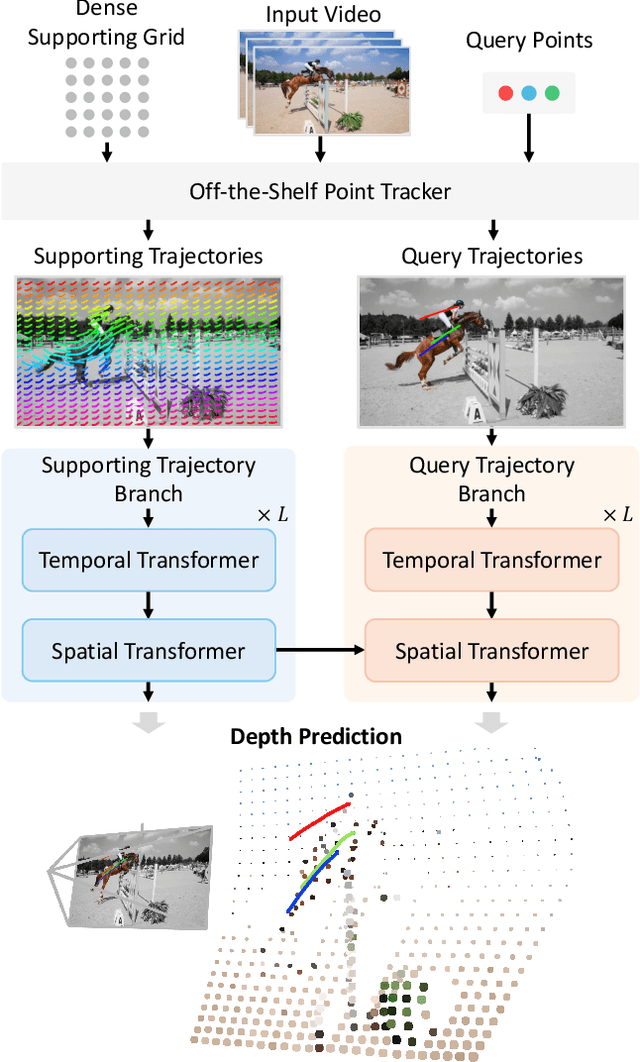 Dense Supporting Grid

Input Video

Query Points

Off-the-Shelf Point Tracker

Supporting Trajectories

Query Trajectories

Supporting Trajectory Branch

$\times L$

Temporal Transformer

Spatial Transformer

Query Trajectory Branch

$\times L$

Temporal Transformer

Spatial Transformer

Depth Prediction